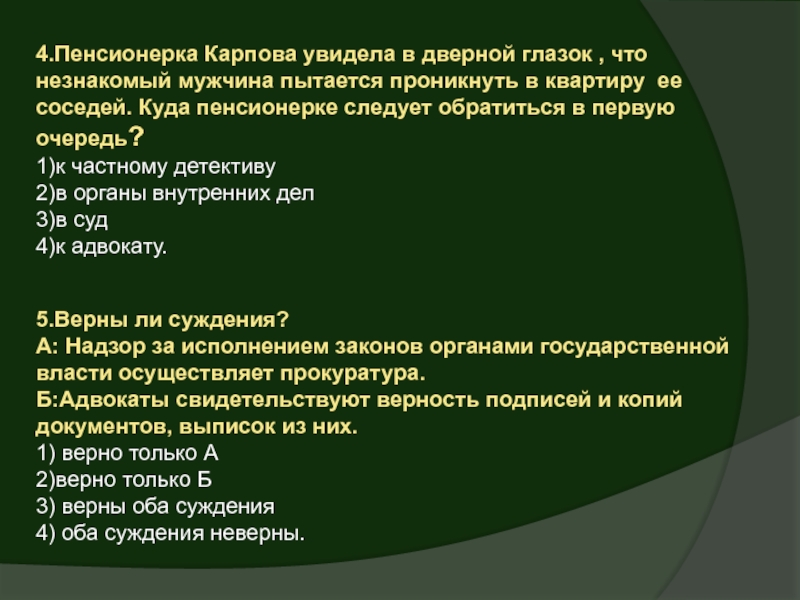 4.Пенсионерка Карпова увидела в дверной глазок , что незнакомый мужчина пытается проникнуть в квартиру ее соседей. Куда пенсионерке следует обратиться в первую очередь?
1)к частному детективу
2)в органы внутренних дел
3)в суд
4)к адвокату.

5.Верны ли суждения?
А: Надзор за исполнением законов органами государственной власти осуществляет прокуратура.
Б:Адвокаты свидетельствуют верность подписей и копий документов, выписок из них.
1) верно только А
2)верно только Б
3) верны оба суждения
4) оба суждения неверны.